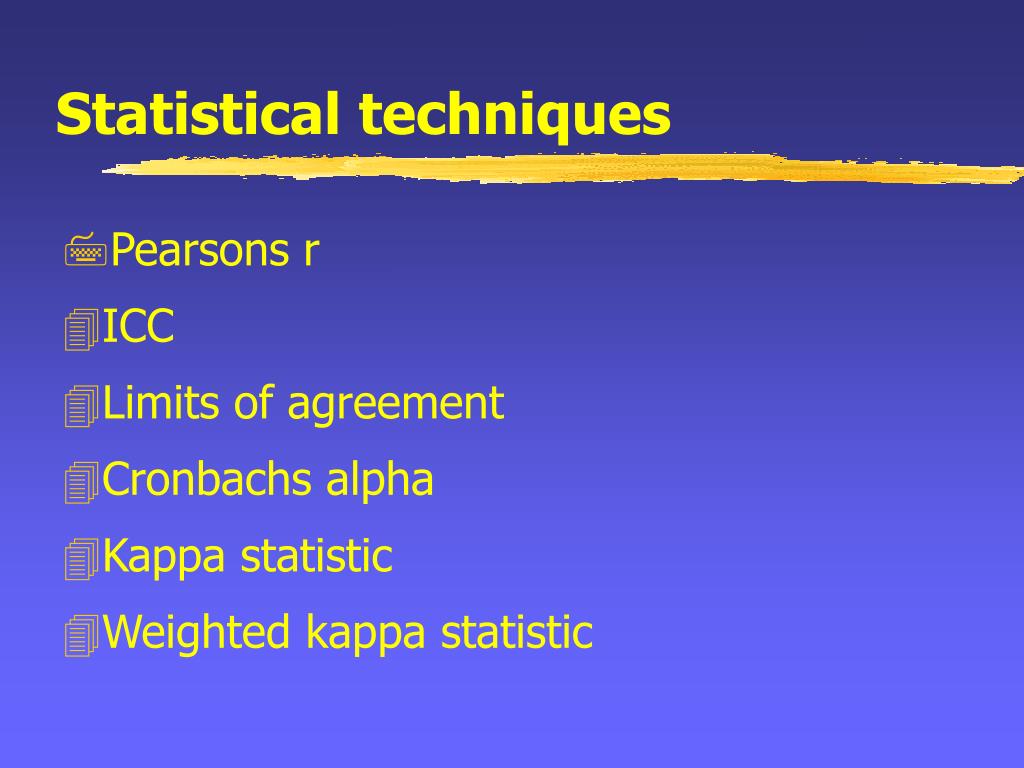 Statistical techniques

Pearsons r

ICC

Limits of agreement

Cronbachs alpha

Kappa statistic

Weighted kappa statistic